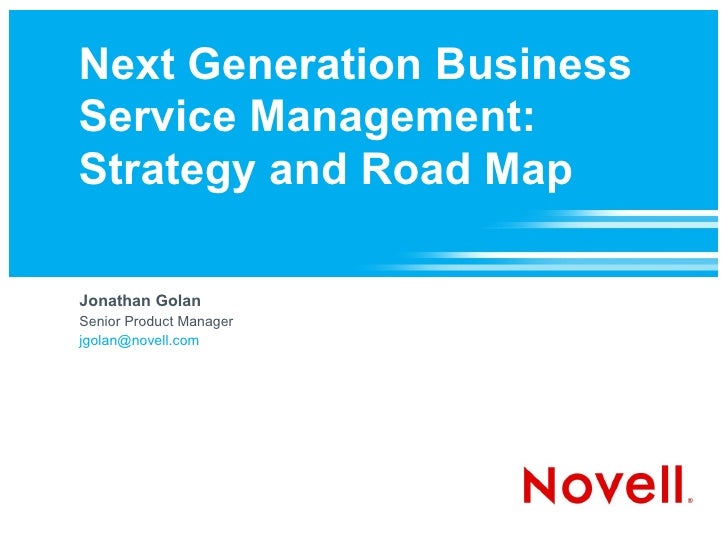 Next Generation Business Service Management: Strategy and Road Map

Jonathan Golan
Senior Product Manager
jgolan@novell.com

Novell®